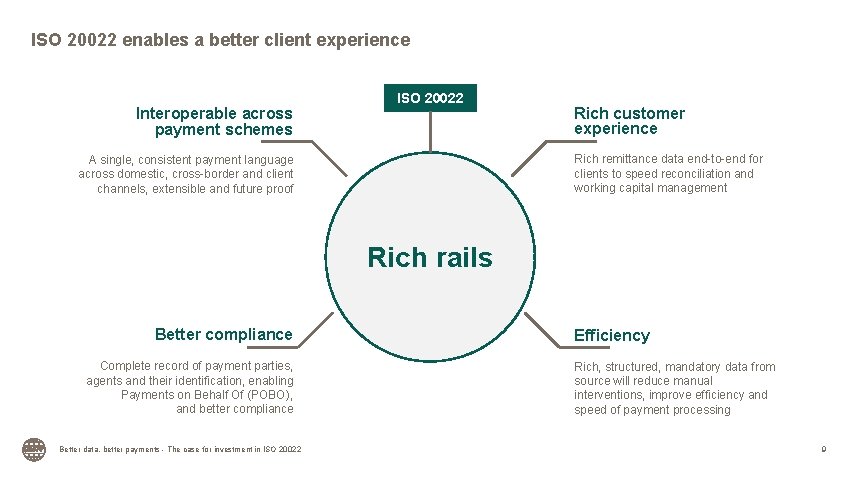 ISO 20022 enables a better client experience

ISO 20022

Interoperable across payment schemes

A single, consistent payment language across domestic, cross-border and client channels, extensible and future proof

Rich customer experience

Rich remittance data end-to-end for clients to speed reconciliation and working capital management

Rich rails

Better compliance

Complete record of payment parties, agents and their identification, enabling Payments on Behalf Of (POBO), and better compliance

Efficiency

Rich, structured, mandatory data from source will reduce manual interventions, improve efficiency and speed of payment processing

Better data, better payments - The case for investment in ISO 20022

9